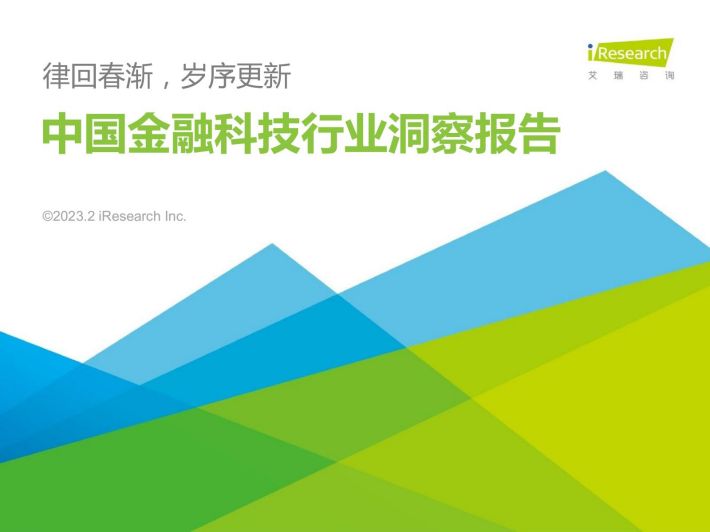 iResearch
艾瑞咨询

律回春渐，岁序更新

中国金融科技行业洞察报告

©2023.2 iResearch Inc.